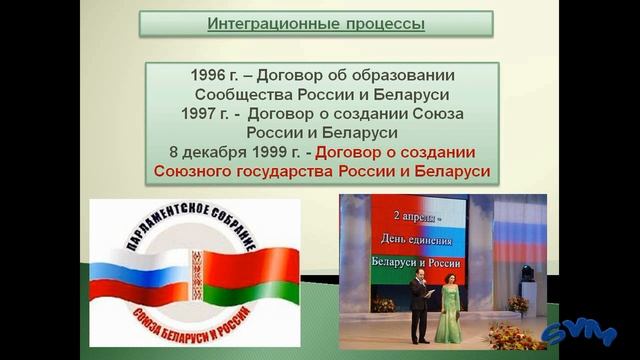 Интеграционные процессы

1996 г. – Договор об образовании Сообщества России и Беларуси
1997 г. - Договор о создании Союза России и Беларуси
8 декабря 1999 г. - Договор о создании Союзного государства России и Беларуси

ПАРЛАМЕНТСКОЕ СОБРАНИЕ
СОЮЗА БЕЛАРУСИ И РОССИИ

2 апреля -
День единения
Беларуси и России

SVM